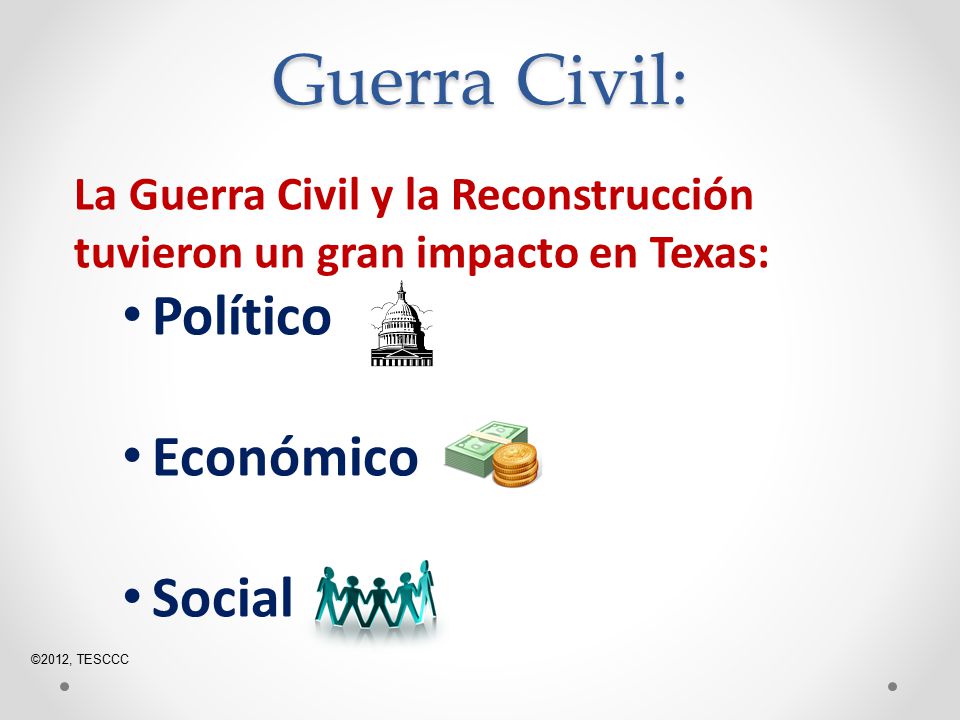 Guerra Civil:

La Guerra Civil y la Reconstrucción tuvieron un gran impacto en Texas:

• Político

• Económico

• Social

©2012, TESCCC